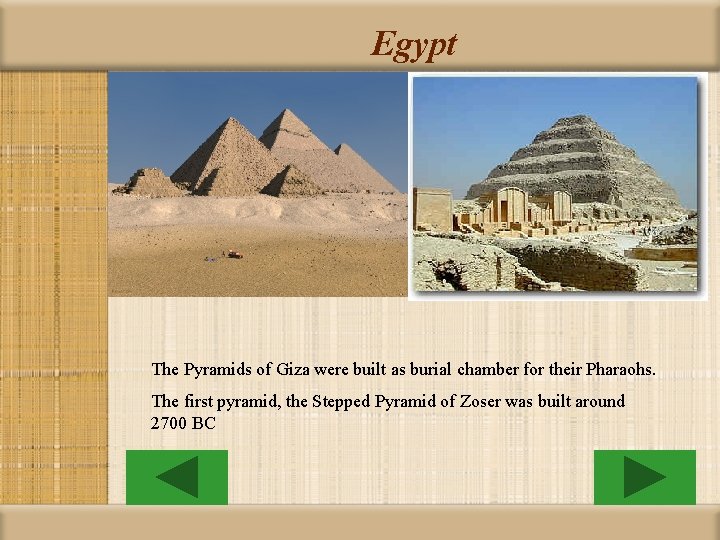 Egypt

The Pyramids of Giza were built as burial chamber for their Pharaohs.

The first pyramid, the Stepped Pyramid of Zoser was built around 2700 BC